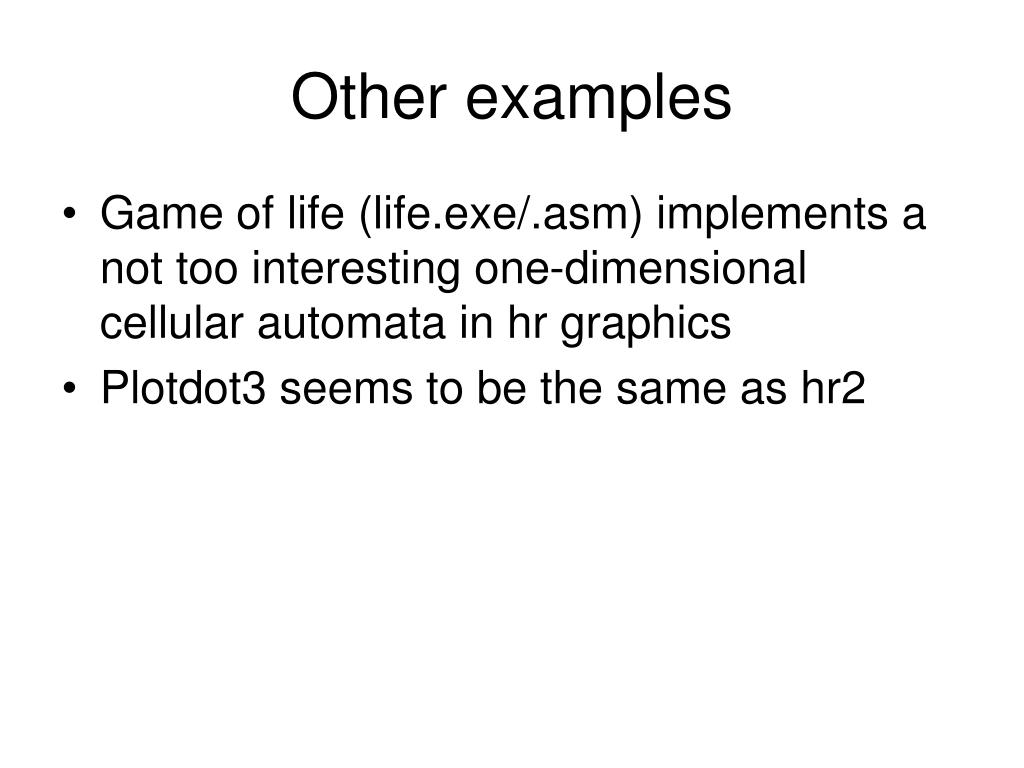 Other examples

• Game of life (life.exe/.asm) implements a not too interesting one-dimensional cellular automata in hr graphics
• Plotdot3 seems to be the same as hr2